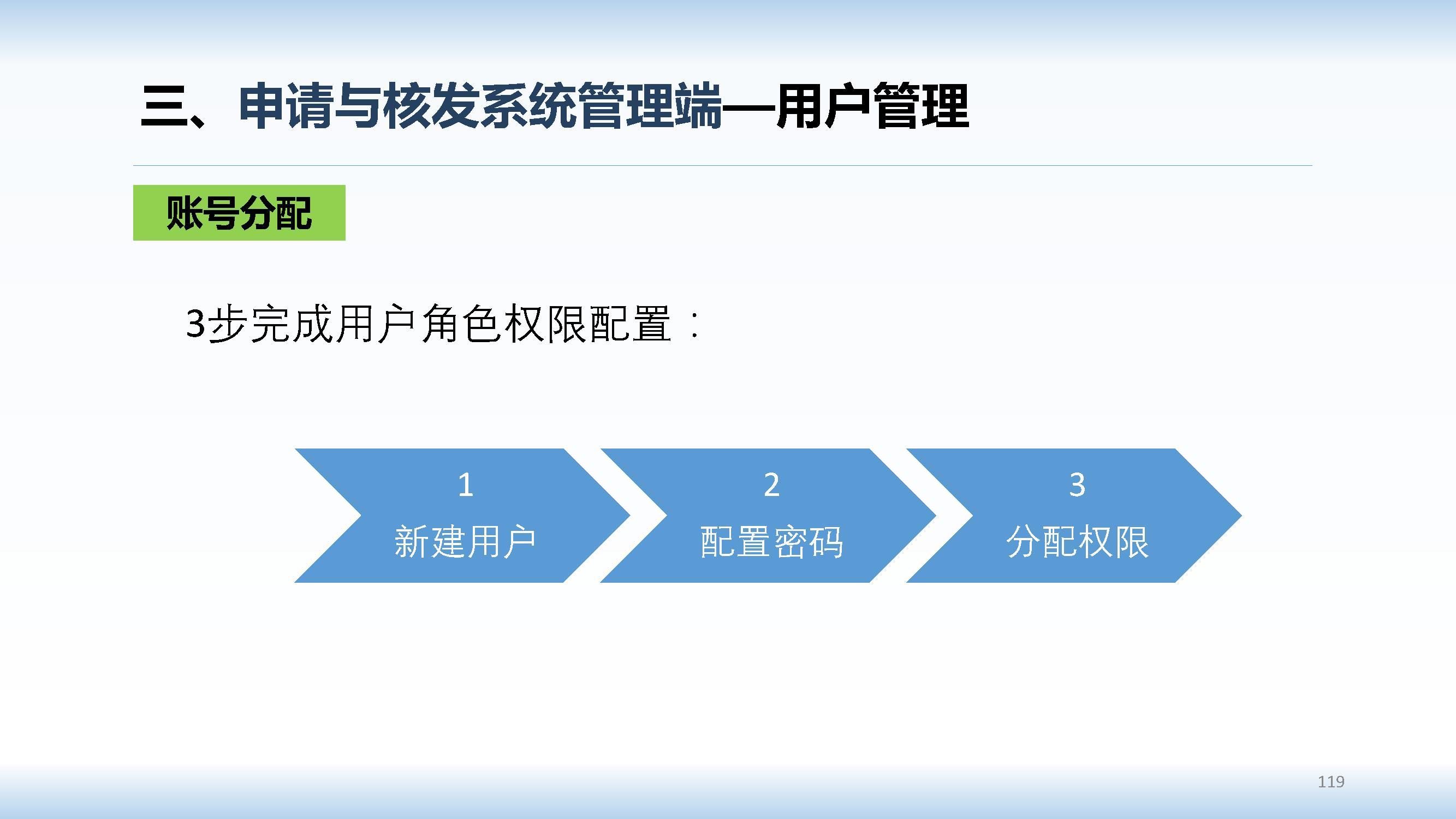 三、申请与核发系统管理端—用户管理

账号分配

3步完成用户角色权限配置：

1
新建用户

2
配置密码

3
分配权限

119